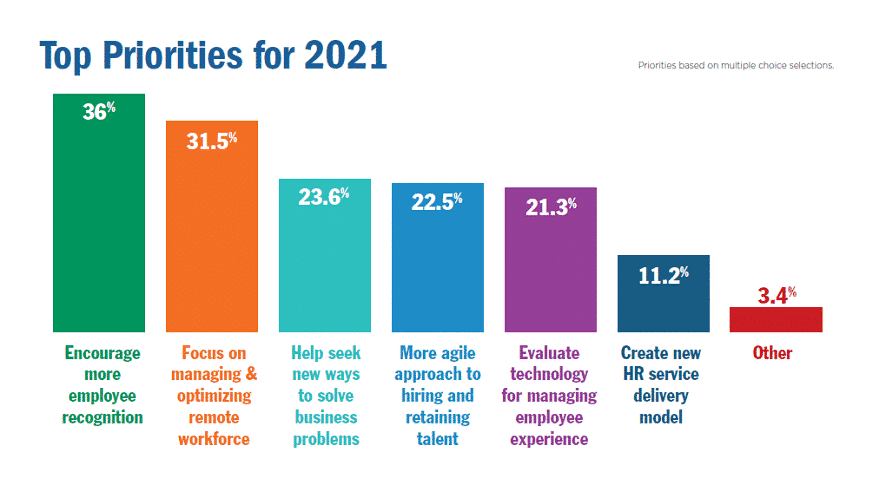 Top Priorities for 2021

Priorities based on multiple choice selections.

36%

31.5%

23.6%

22.5%

21.3%

11.2%

3.4%

Encourage more employee recognition

Focus on managing & optimizing remote workforce

Help seek new ways to solve business problems

More agile approach to hiring and retaining talent

Evaluate technology for managing employee experience

Create new HR service delivery model

Other